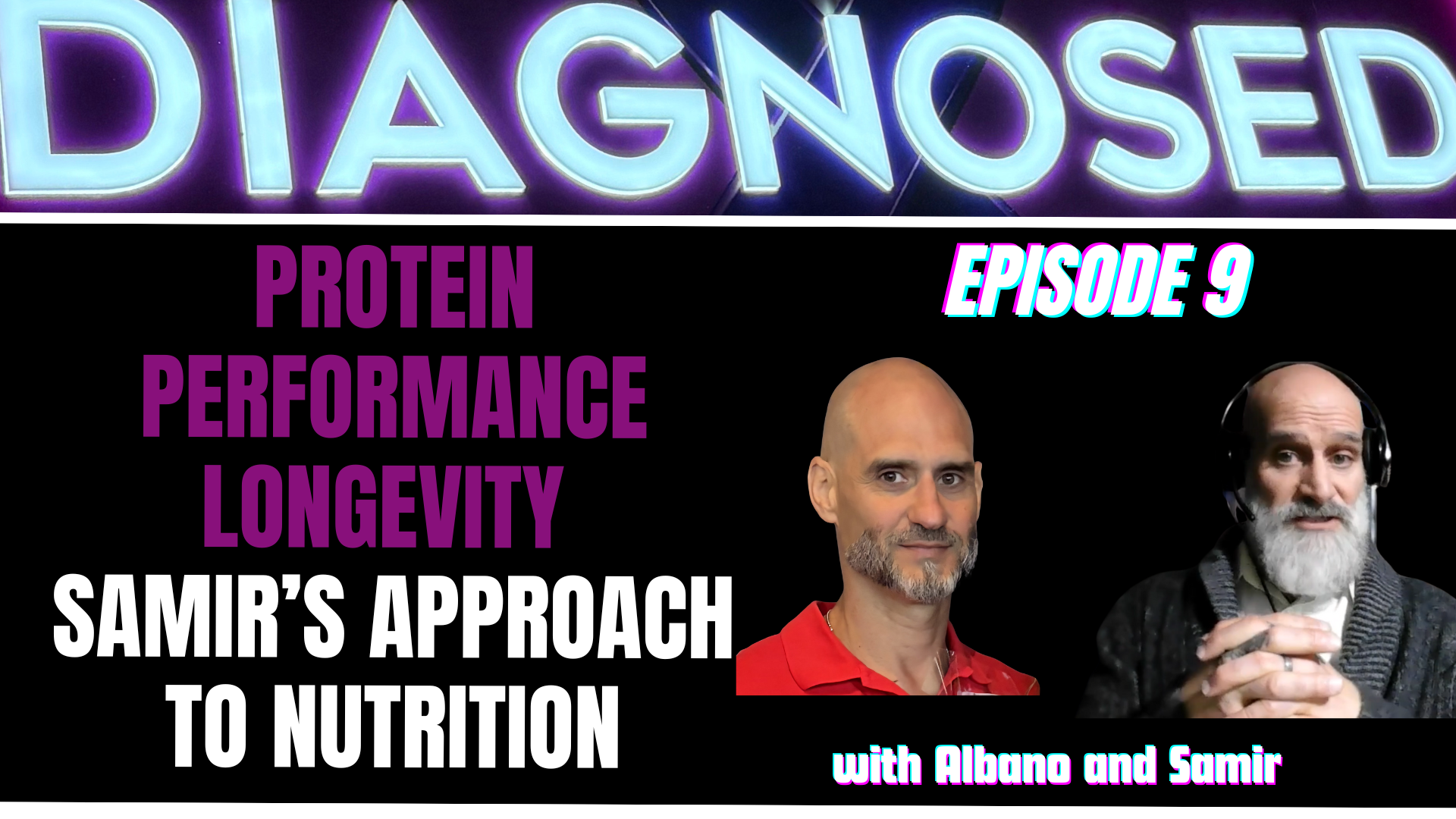 DIAGNOSED

PROTEIN
PERFORMANCE
LONGEVITY
SAMIR'S APPROACH TO NUTRITION

EPISODE 9

with Albano and Samir